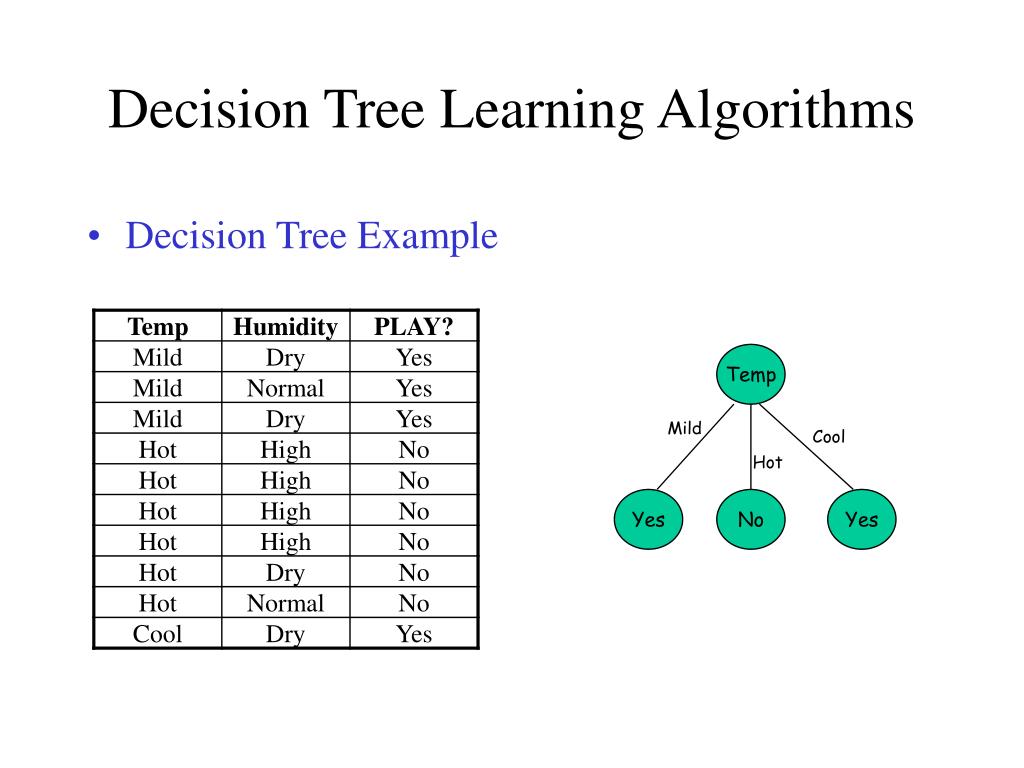 Decision Tree Learning Algorithms

• Decision Tree Example

| Temp | Humidity | PLAY? |
|---|---|---|
| Mild | Dry | Yes |
| Mild | Normal | Yes |
| Mild | Dry | Yes |
| Hot | High | No |
| Hot | High | No |
| Hot | High | No |
| Hot | High | No |
| Hot | Dry | No |
| Hot | Normal | No |
| Cool | Dry | Yes |

Temp
Mild
Hot
Cool
Yes
No
Yes